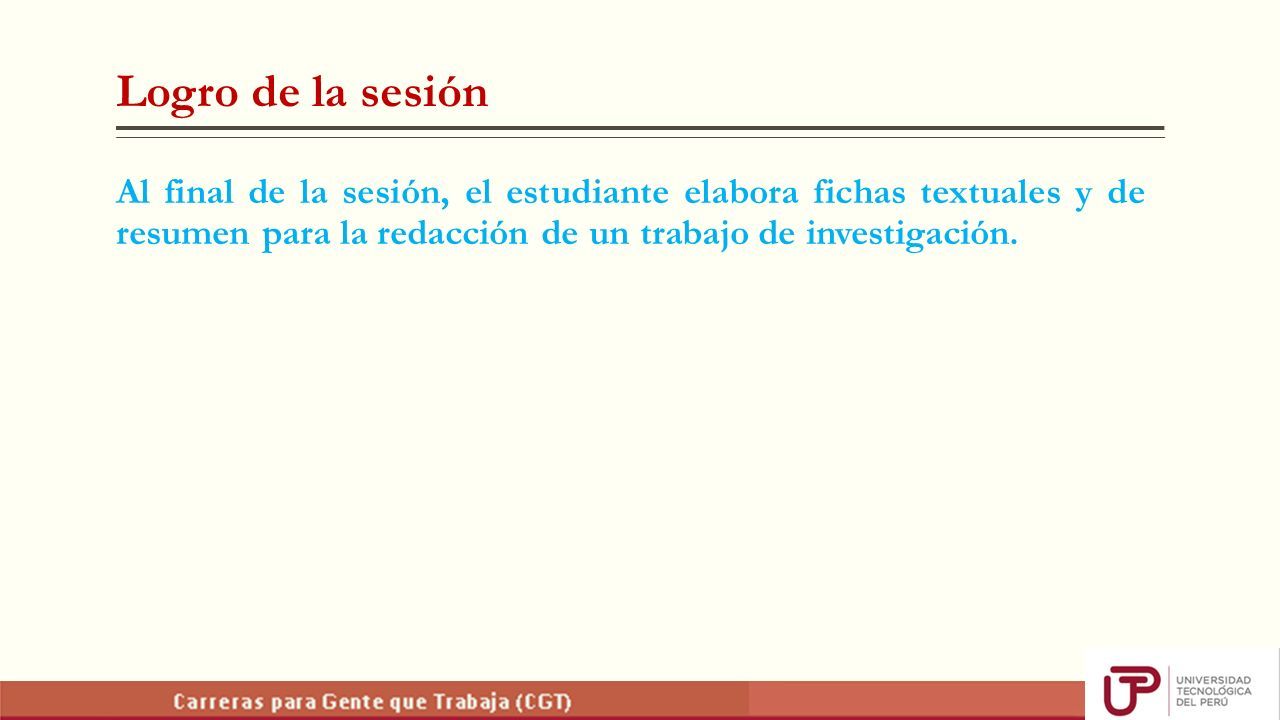 Logro de la sesión

Al final de la sesión, el estudiante elabora fichas textuales y de resumen para la redacción de un trabajo de investigación.

Carreras para Gente que Trabaja (CGT)

UTP UNIVERSIDAD TECNOLÓGICA DEL PERÚ